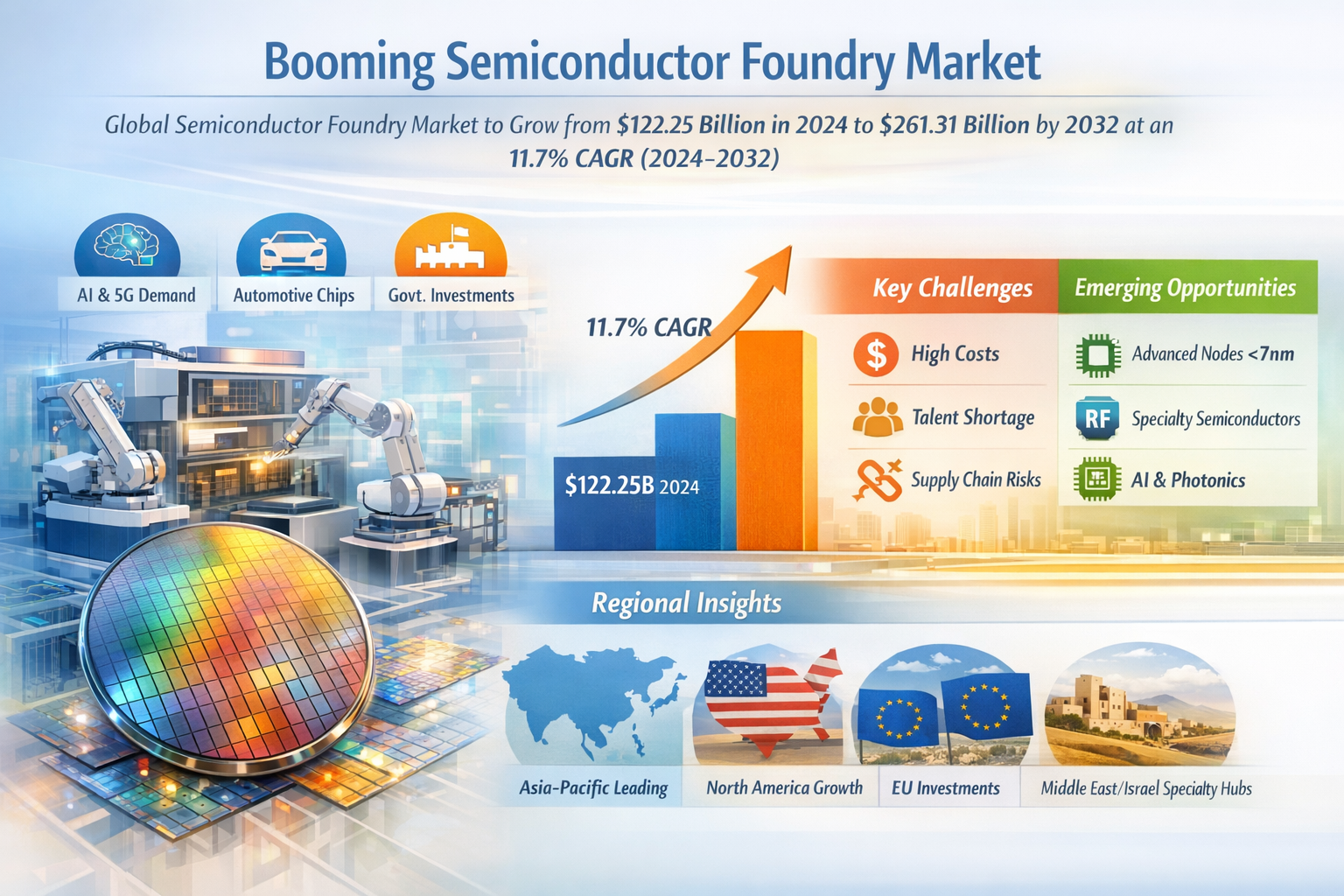 Booming Semiconductor Foundry Market

Global Semiconductor Foundry Market to Grow from $122.25 Billion in 2024 to $261.31 Billion by 2032 at an 11.7% CAGR (2024–2032)

AI & 5G Demand

Automotive Chips

Govt. Investments

11.7% CAGR

$122.25B 2024

Key Challenges

High Costs

Talent Shortage

Supply Chain Risks

Emerging Opportunities

Advanced Nodes <7nm

RF

Specialty Semiconductors

AI & Photonics

Regional Insights

Asia-Pacific Leading

North America Growth

EU Investments

Middle East/Israel Specialty Hubs